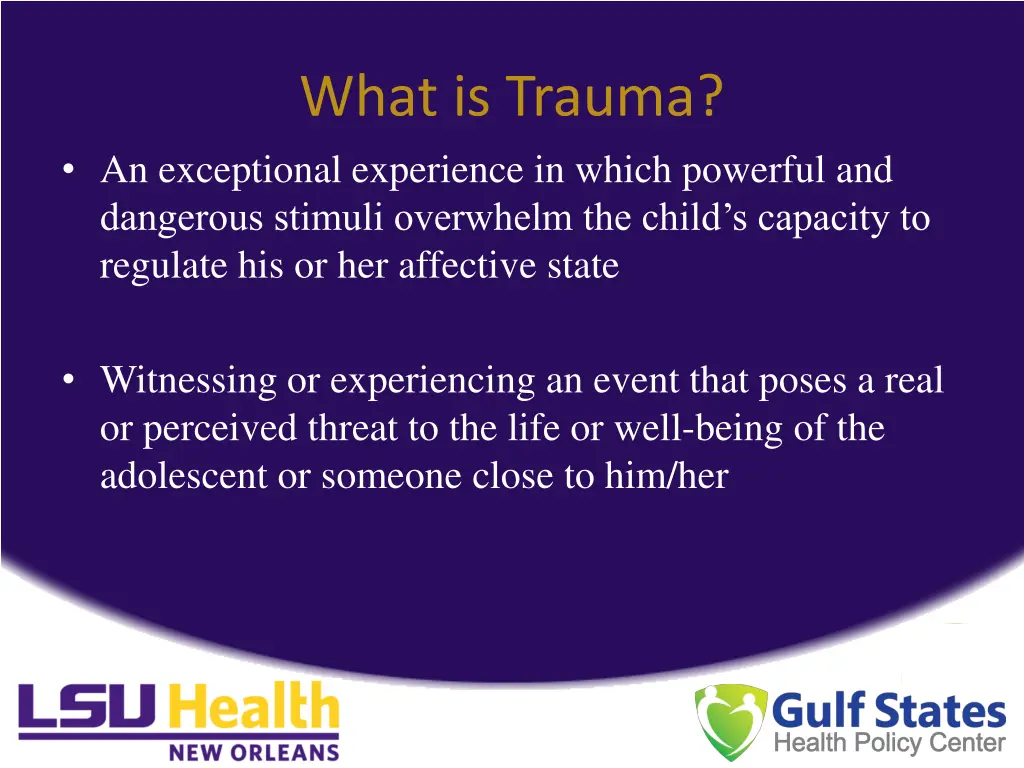 What is Trauma?

• An exceptional experience in which powerful and dangerous stimuli overwhelm the child's capacity to regulate his or her affective state

• Witnessing or experiencing an event that poses a real or perceived threat to the life or well-being of the adolescent or someone close to him/her

LSU Health
NEW ORLEANS

Gulf States
Health Policy Center